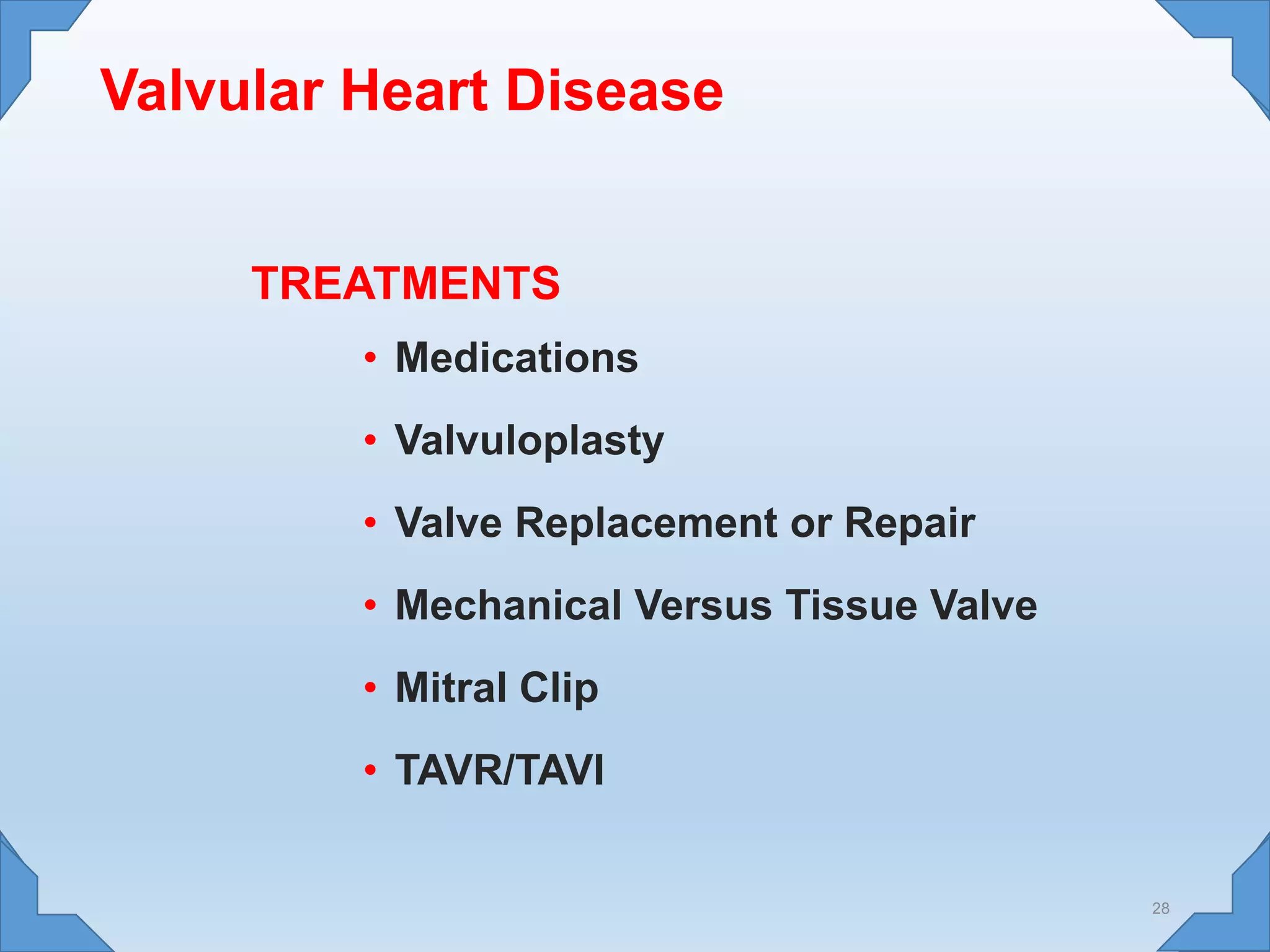 Valvular Heart Disease

TREATMENTS

• Medications
• Valvuloplasty
• Valve Replacement or Repair
• Mechanical Versus Tissue Valve
• Mitral Clip
• TAVR/TAVI

28